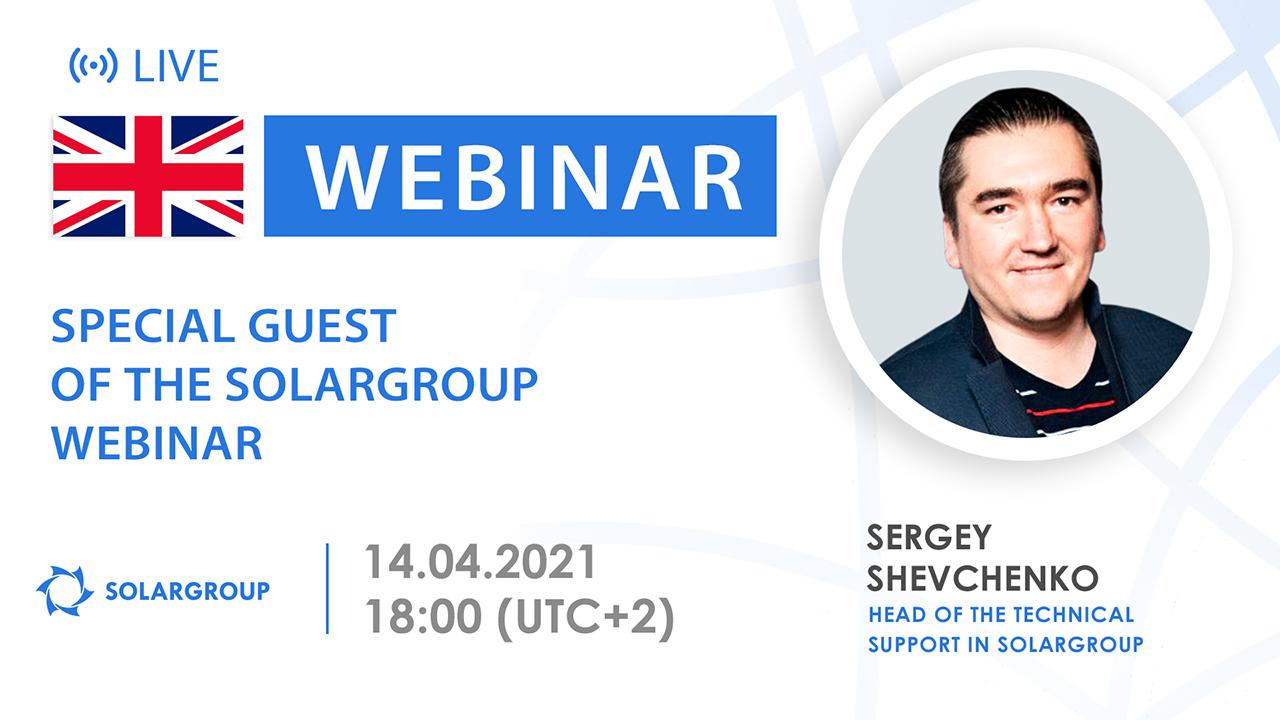 LIVE

WEBINAR

SPECIAL GUEST OF THE SOLARGROUP WEBINAR

SOLARGROUP

14.04.2021
18:00 (UTC+2)

SERGEY SHEVCHENKO
HEAD OF THE TECHNICAL SUPPORT IN SOLARGROUP